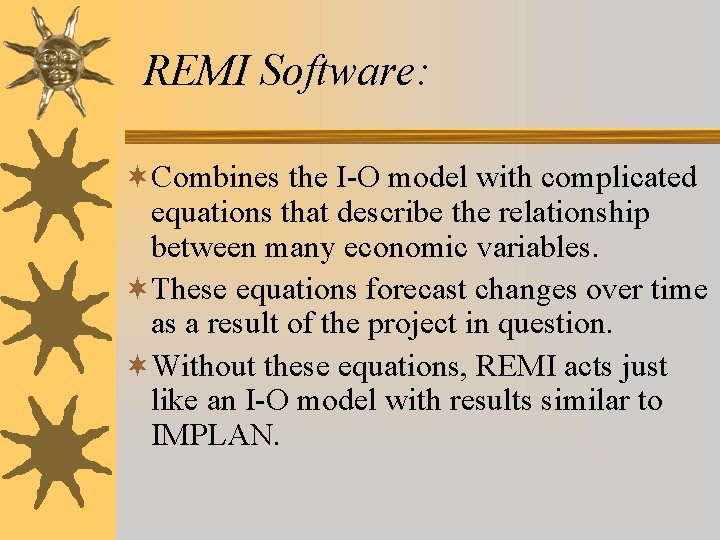 REMI Software:

Combines the I-O model with complicated equations that describe the relationship between many economic variables.

These equations forecast changes over time as a result of the project in question.

Without these equations, REMI acts just like an I-O model with results similar to IMPLAN.